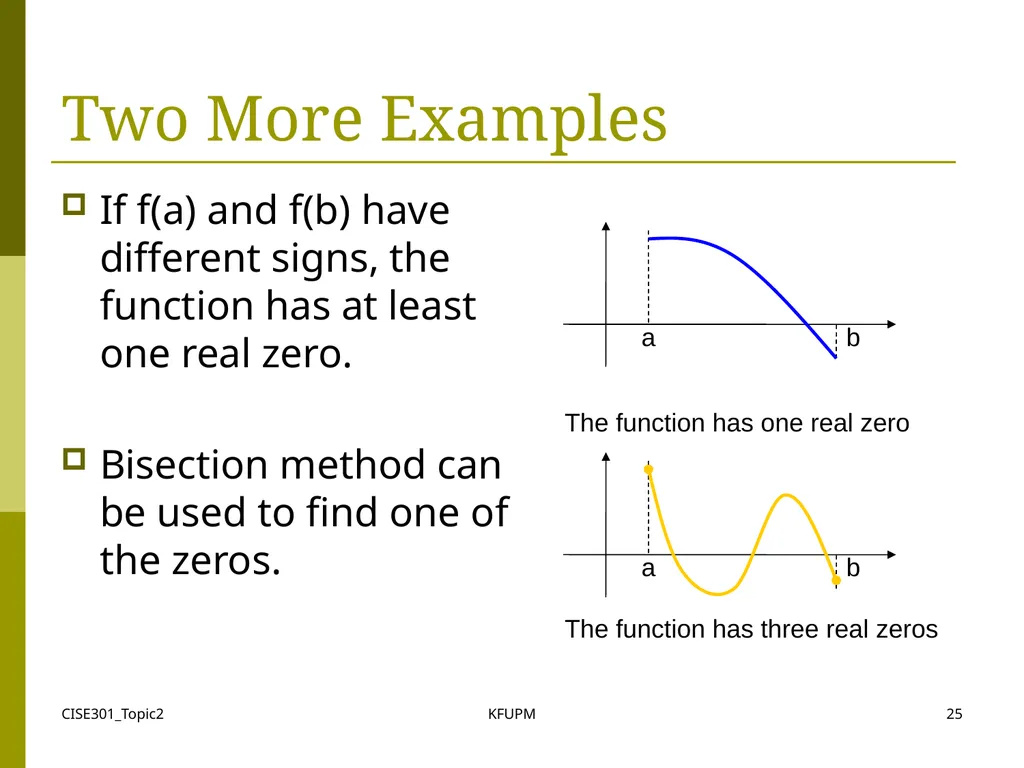 Two More Examples

If f(a) and f(b) have different signs, the function has at least one real zero.

Bisection method can be used to find one of the zeros.

a

b

The function has one real zero

a

b

The function has three real zeros

CISE301_Topic2

KFUPM

25